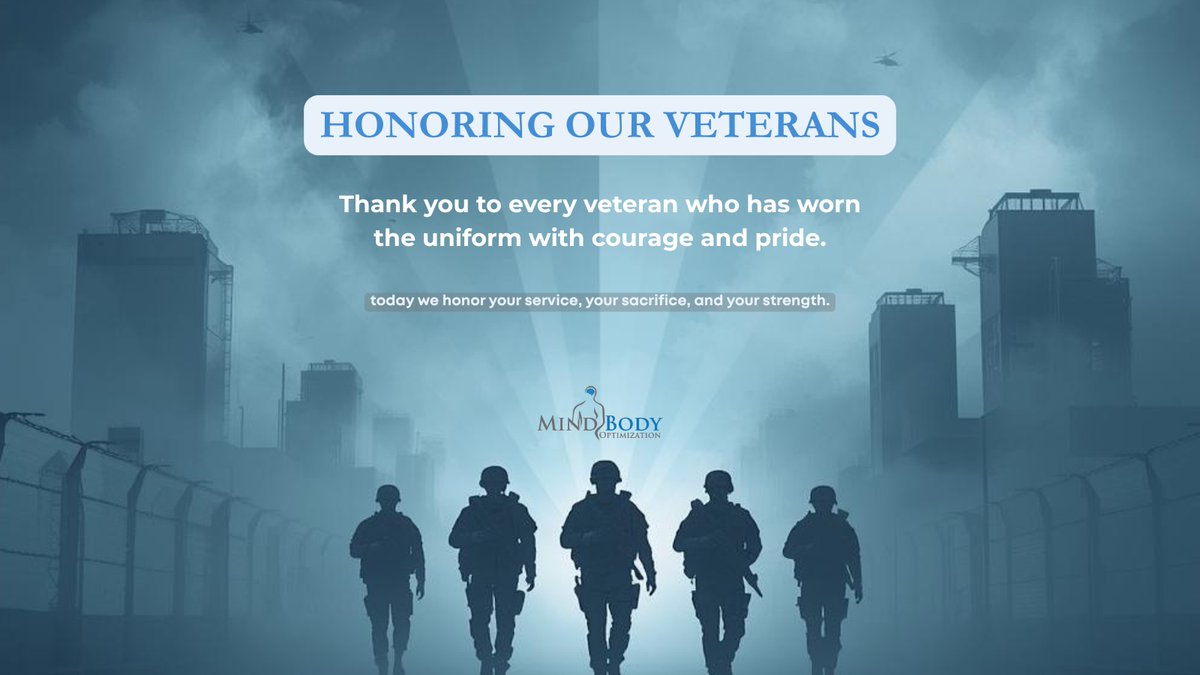 HONORING OUR VETERANS

Thank you to every veteran who has worn the uniform with courage and pride.

today we honor your service, your sacrifice, and your strength.

MIND BODY
OPTIMIZATION